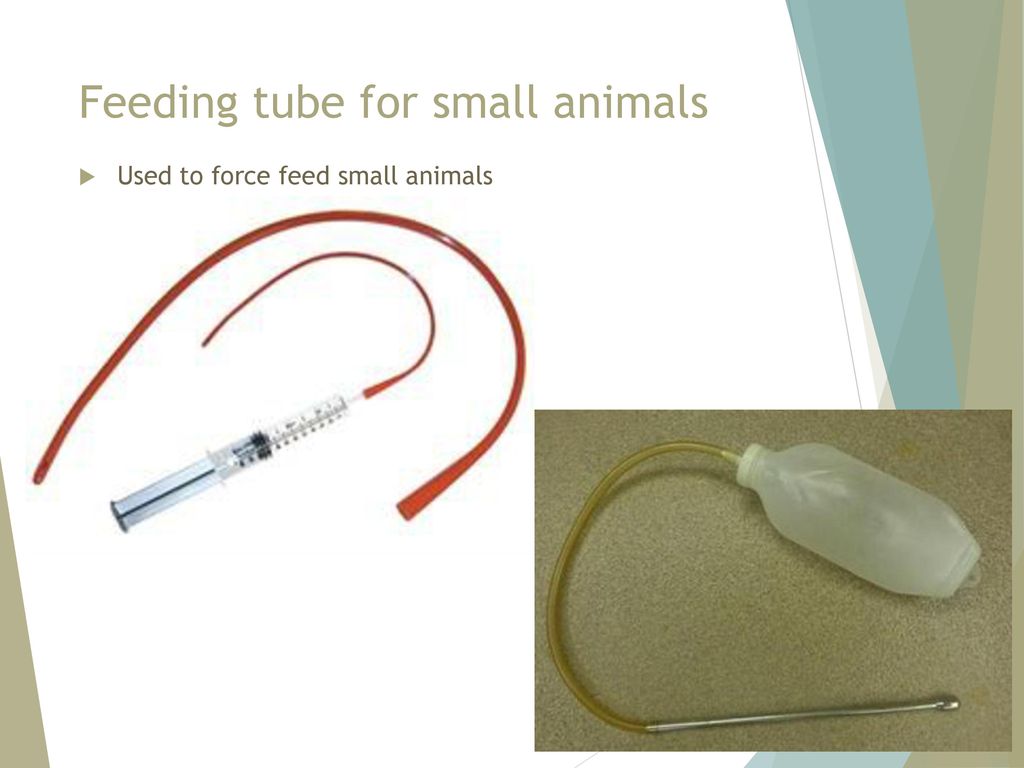 Feeding tube for small animals

Used to force feed small animals